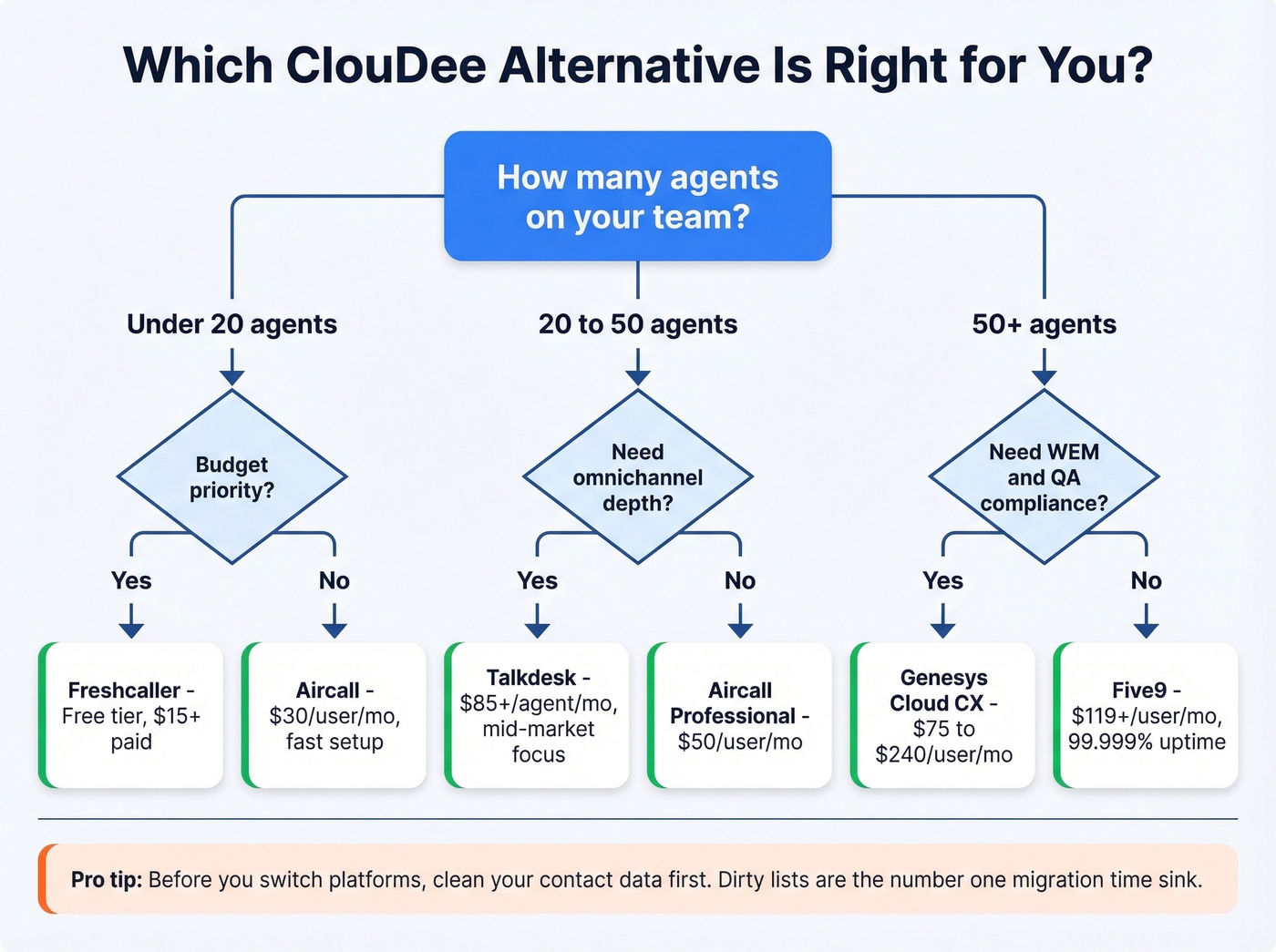 Which ClouDee Alternative Is Right for You?

How many agents on your team?

Under 20 agents

20 to 50 agents

50+ agents

Budget priority?

Need omnichannel depth?

Need WEM and QA compliance?

Yes

No

Yes

No

Yes

No

Freshcaller - Free tier, $15+ paid

Aircall - $30/user/mo, fast setup

Talkdesk - $85+/agent/mo, mid-market focus

Aircall Professional - $50/user/mo

Genesys Cloud CX - $75 to $240/user/mo

Five9 - $119+/user/mo, 99.999% uptime

Pro tip: Before you switch platforms, clean your contact data first. Dirty lists are the number one migration time sink.